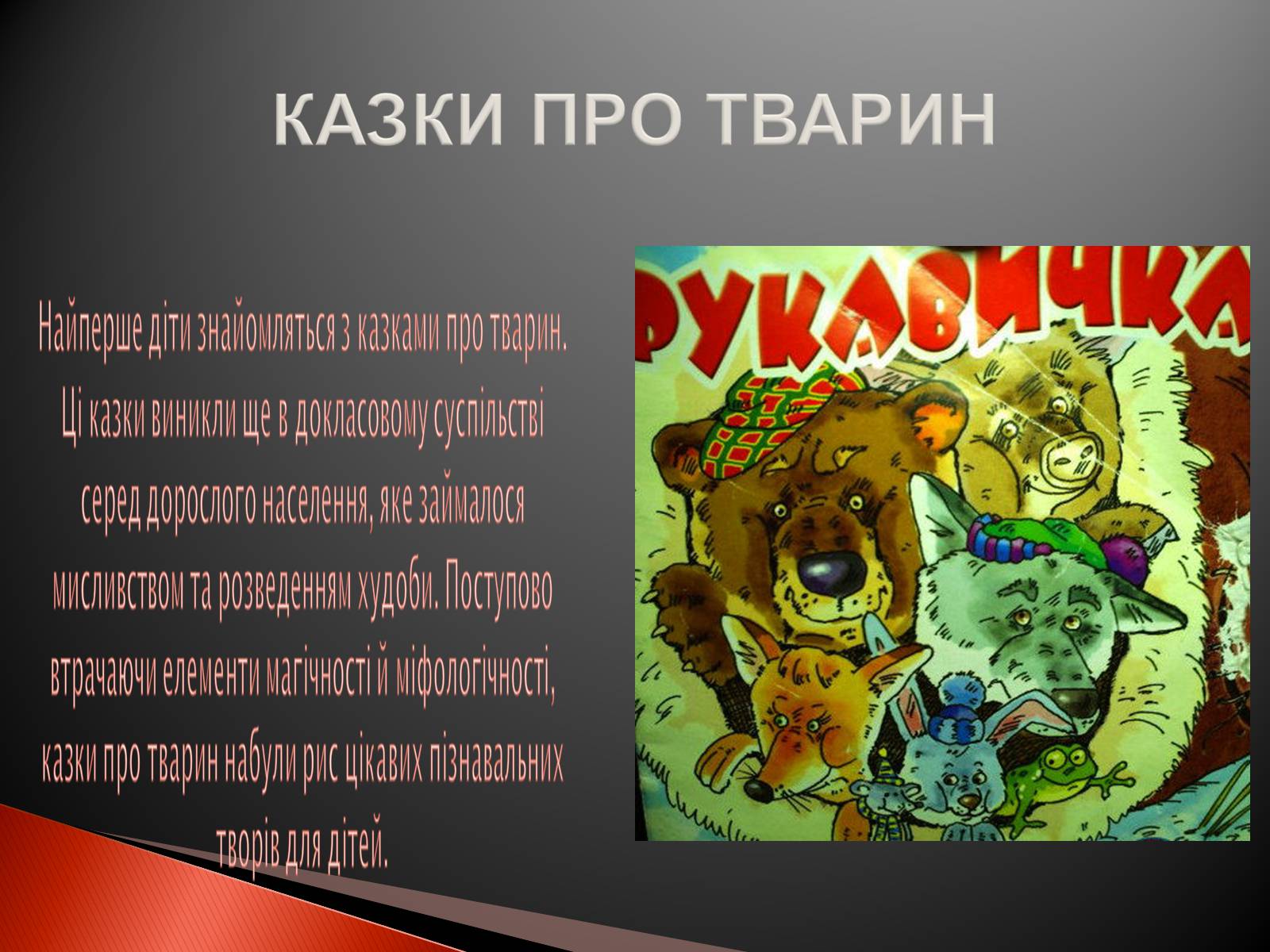 КАЗКИ ПРО ТВАРИН

Найперше діти знайомляться з казками про тварин. Ці казки виникли ще в докласовому суспільстві серед дорослого населення, яке займалося мисливством та розведенням худоби. Поступово втрачаючи елементи магічності й міфологічності, казки про тварин набули рис цікавих пізнавальних творів для дітей.

РУКАВИЧКА